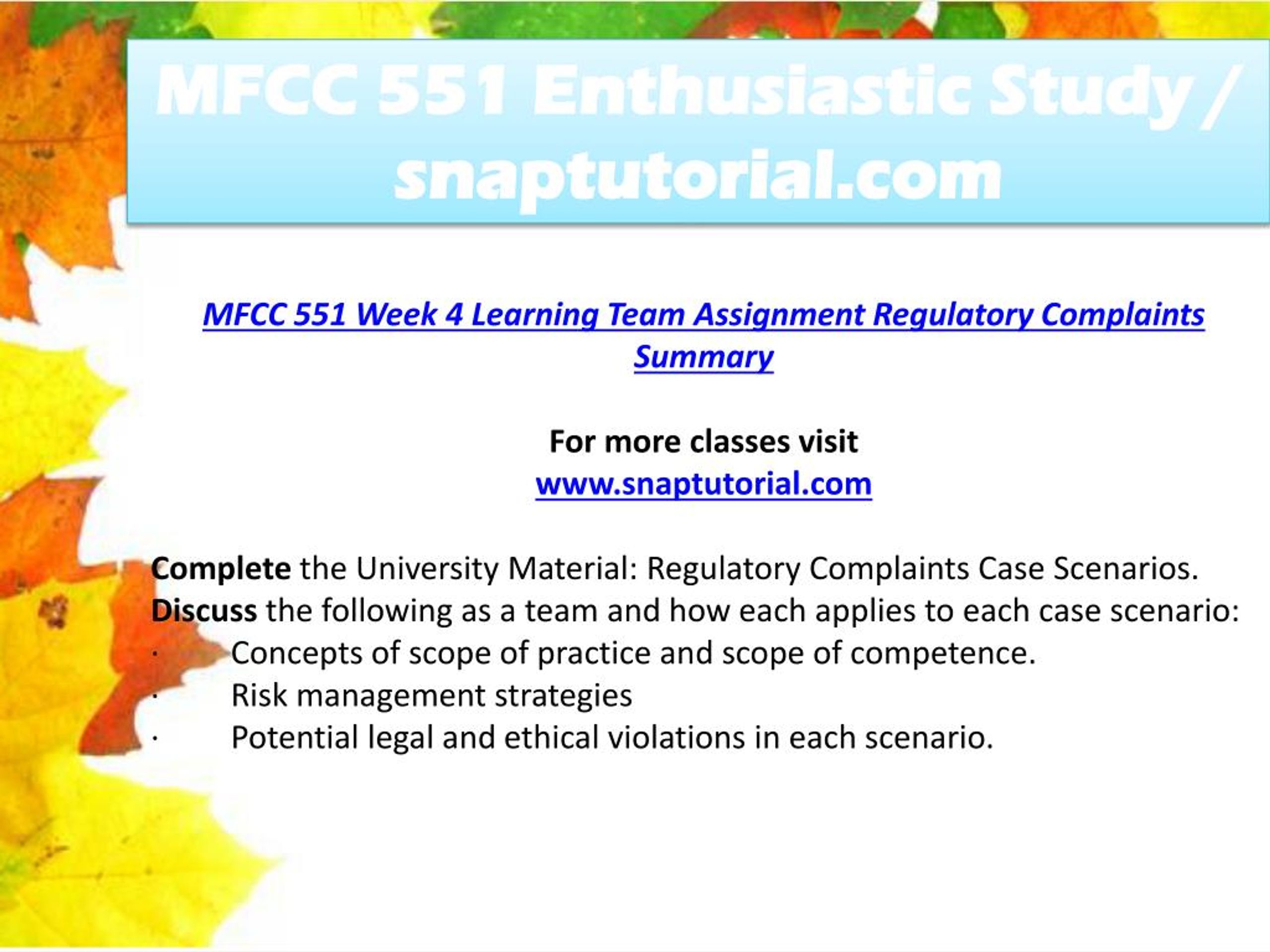 MFCC 551 Enthusiastic Study / snaptutorial.com

MFCC 551 Week 4 Learning Team Assignment Regulatory Complaints Summary

For more classes visit
www.snaptutorial.com

Complete the University Material: Regulatory Complaints Case Scenarios.
Discuss the following as a team and how each applies to each case scenario:
· Concepts of scope of practice and scope of competence.
· Risk management strategies
· Potential legal and ethical violations in each scenario.